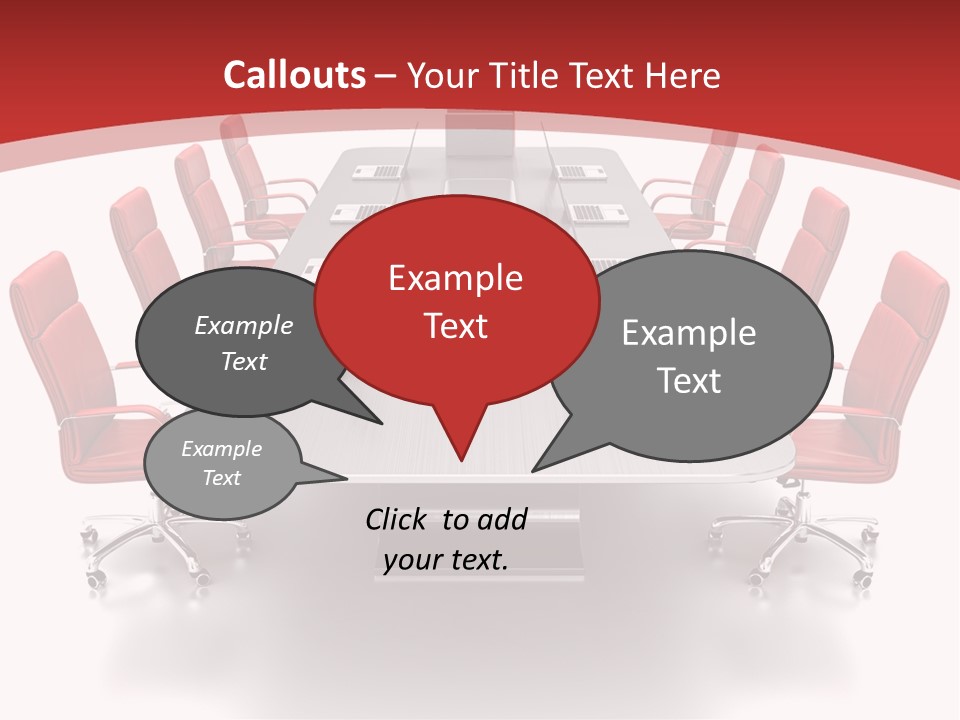 Callouts – Your Title Text Here

Example Text

Example Text

Example Text

Example Text

Click to add your text.